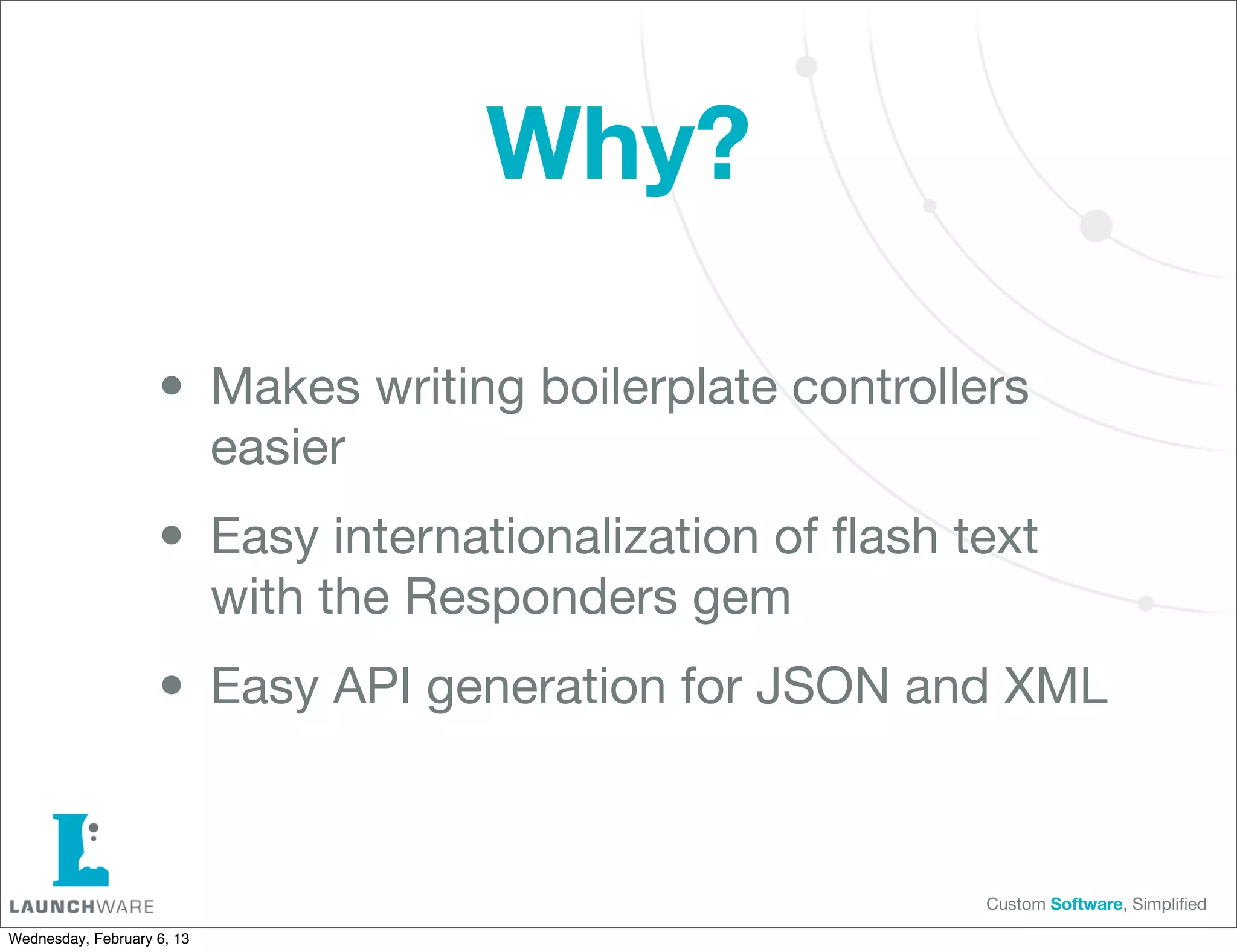 Why?

• Makes writing boilerplate controllers easier

• Easy internationalization of flash text with the Responders gem

• Easy API generation for JSON and XML

LAUNCHWARE

Custom Software, Simplified

Wednesday, February 6, 13